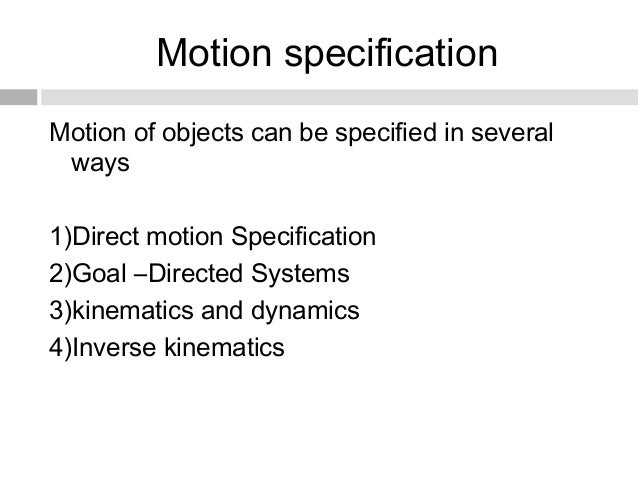 Motion specification

Motion of objects can be specified in several ways

1)Direct motion Specification
2)Goal –Directed Systems
3)kinematics and dynamics
4)Inverse kinematics